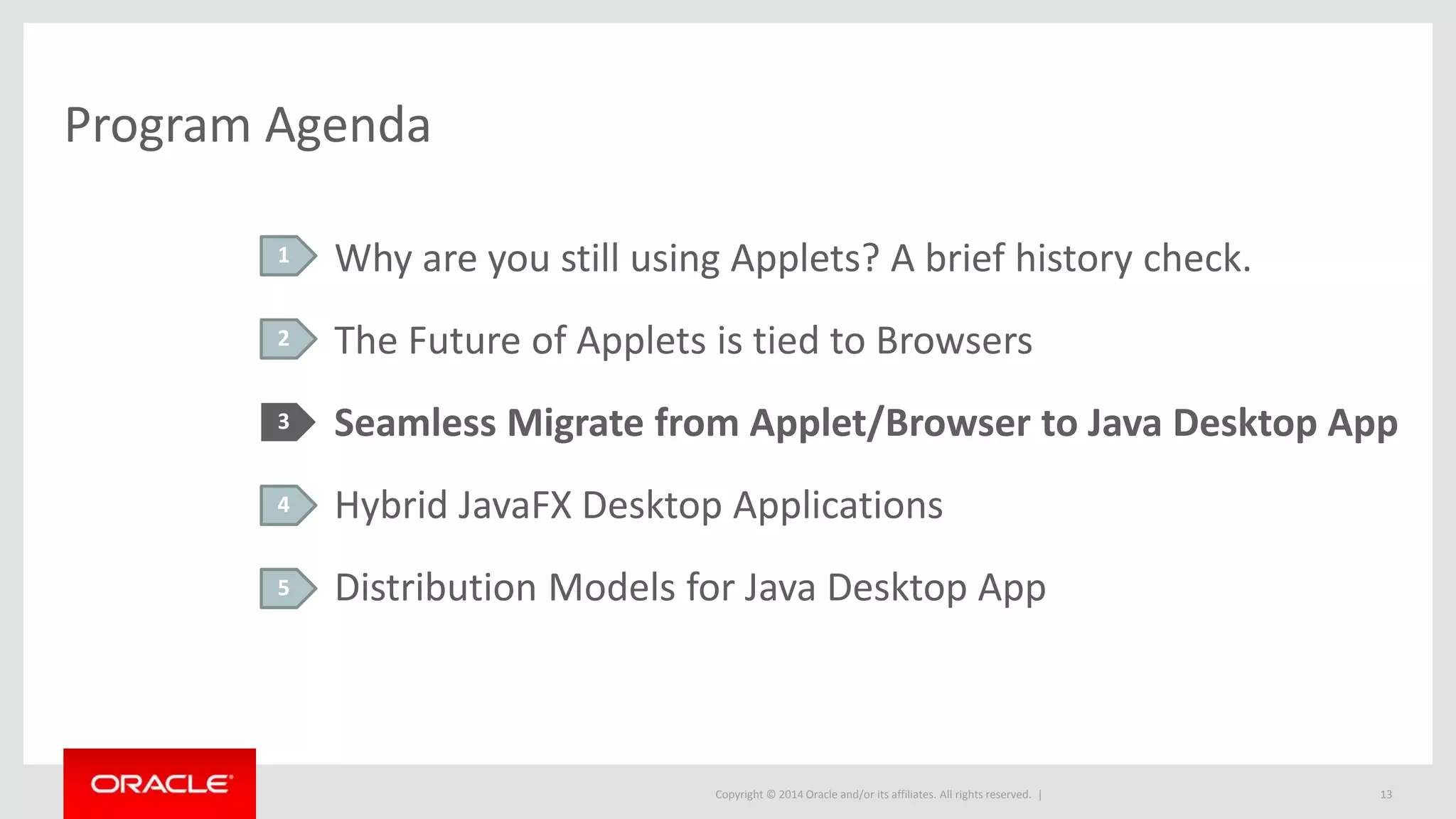 Program Agenda

1 Why are you still using Applets? A brief history check.

2 The Future of Applets is tied to Browsers

3 Seamless Migrate from Applet/Browser to Java Desktop App

4 Hybrid JavaFX Desktop Applications

5 Distribution Models for Java Desktop App

ORACLE

Copyright © 2014 Oracle and/or its affiliates. All rights reserved. |

13